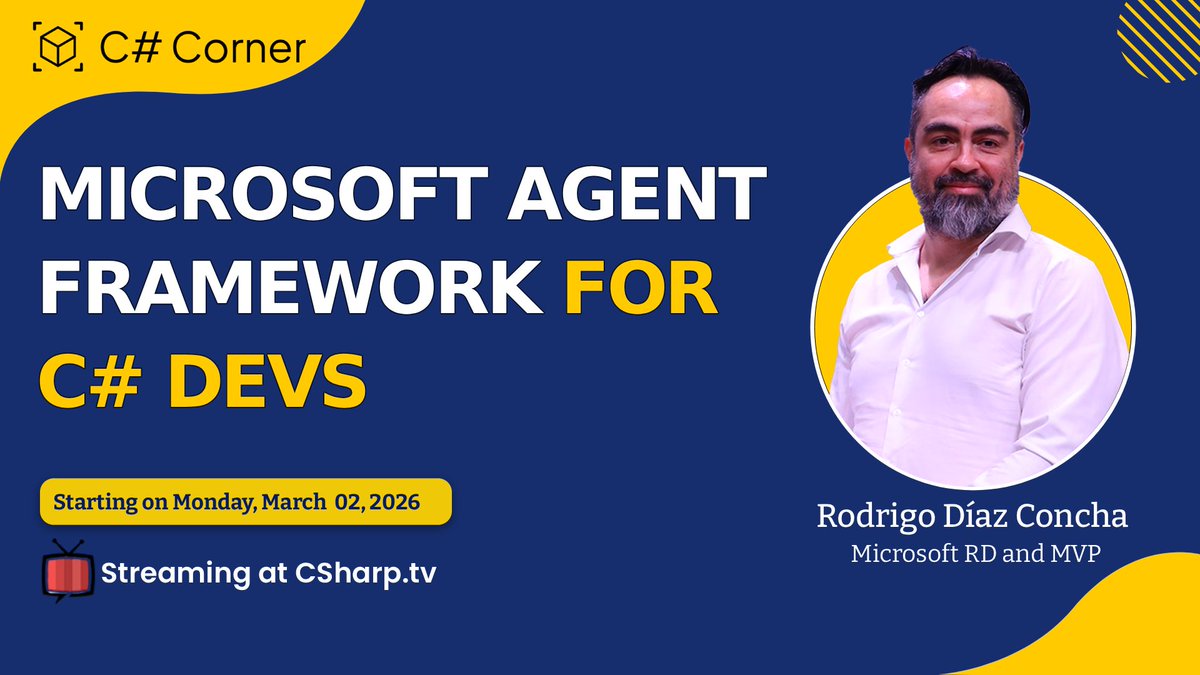 C# Corner

MICROSOFT AGENT FRAMEWORK FOR C# DEVS

Starting on Monday, March 02, 2026

Streaming at CSharp.tv

Rodrigo Díaz Concha
Microsoft RD and MVP